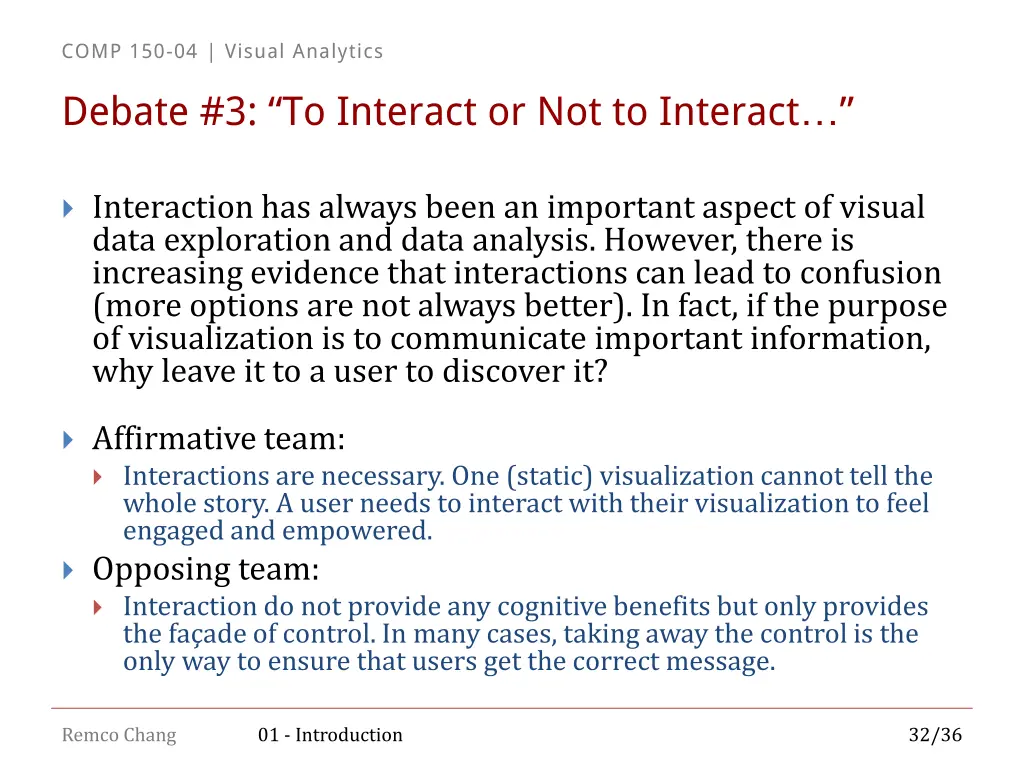 COMP 150-04 | Visual Analytics

Debate #3: “To Interact or Not to Interact…”

Interaction has always been an important aspect of visual data exploration and data analysis. However, there is increasing evidence that interactions can lead to confusion (more options are not always better). In fact, if the purpose of visualization is to communicate important information, why leave it to a user to discover it?

Affirmative team:

Interactions are necessary. One (static) visualization cannot tell the whole story. A user needs to interact with their visualization to feel engaged and empowered.

Opposing team:

Interaction do not provide any cognitive benefits but only provides the façade of control. In many cases, taking away the control is the only way to ensure that users get the correct message.

Remco Chang 01 - Introduction 32/36